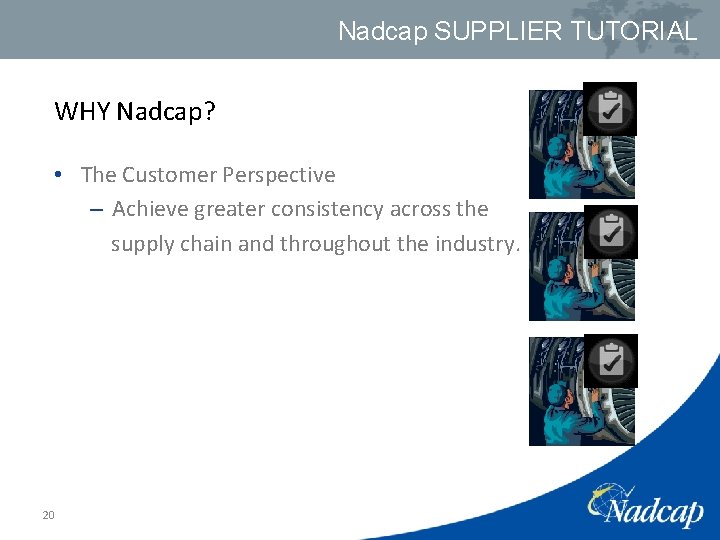 Nadcap SUPPLIER TUTORIAL

WHY Nadcap?

• The Customer Perspective
– Achieve greater consistency across the supply chain and throughout the industry.

20

Nadcap